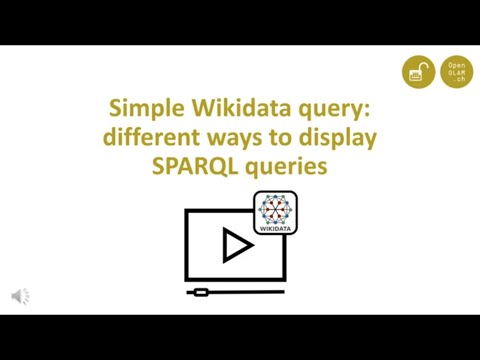 Open GLAM .ch

Simple Wikidata query: different ways to display SPARQL queries

WIKIDATA